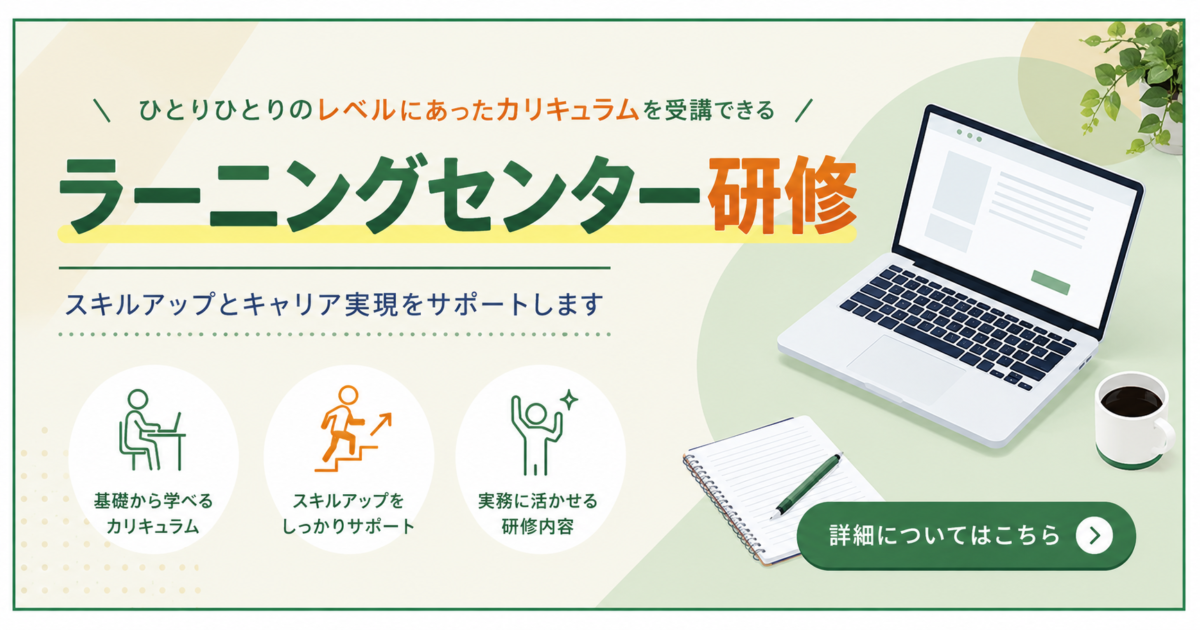 \ ひとりひとりのレベルにあったカリキュラムを受講できる /

ラーニングセンター研修

スキルアップとキャリア実現をサポートします

基礎から学べるカリキュラム

スキルアップをしっかりサポート

実務に活かせる研修内容

詳細についてはこちら